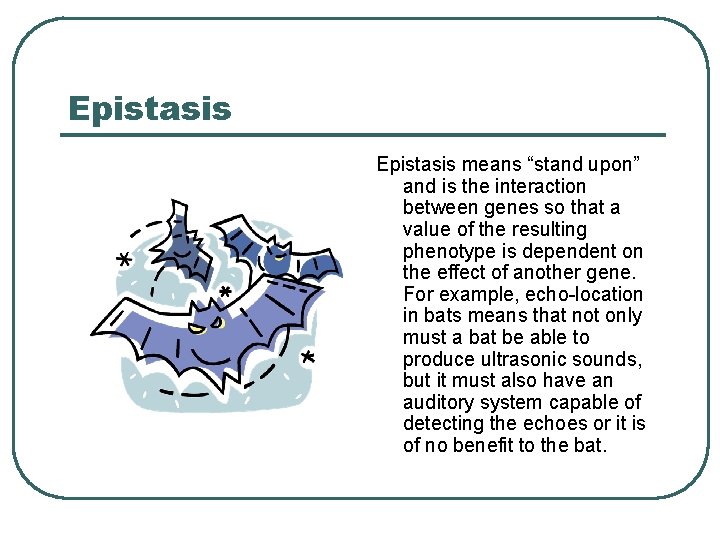 Epistasis

Epistasis means “stand upon” and is the interaction between genes so that a value of the resulting phenotype is dependent on the effect of another gene. For example, echo-location in bats means that not only must a bat be able to produce ultrasonic sounds, but it must also have an auditory system capable of detecting the echoes or it is of no benefit to the bat.